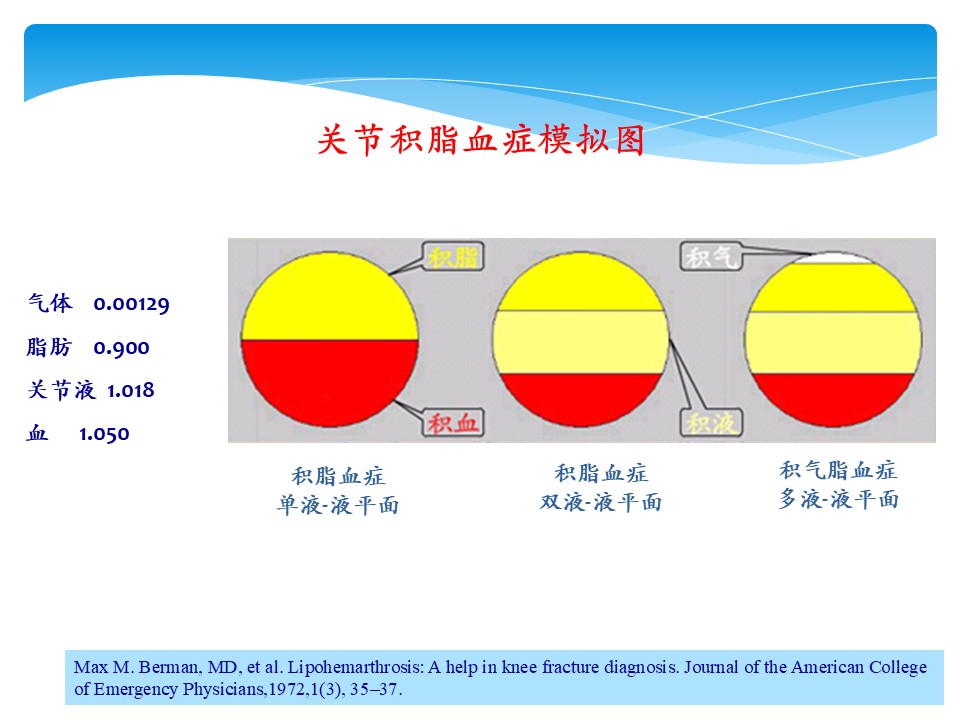 关节积脂血症模拟图

气体 0.00129
脂肪 0.900
关节液 1.018
血 1.050

积脂
积血
积液
积气

积脂血症
单液-液平面

积脂血症
双液-液平面

积气脂血症
多液-液平面

Max M. Berman, MD, et al. Lipohemarthrosis: A help in knee fracture diagnosis. Journal of the American College of Emergency Physicians,1972,1(3), 35–37.